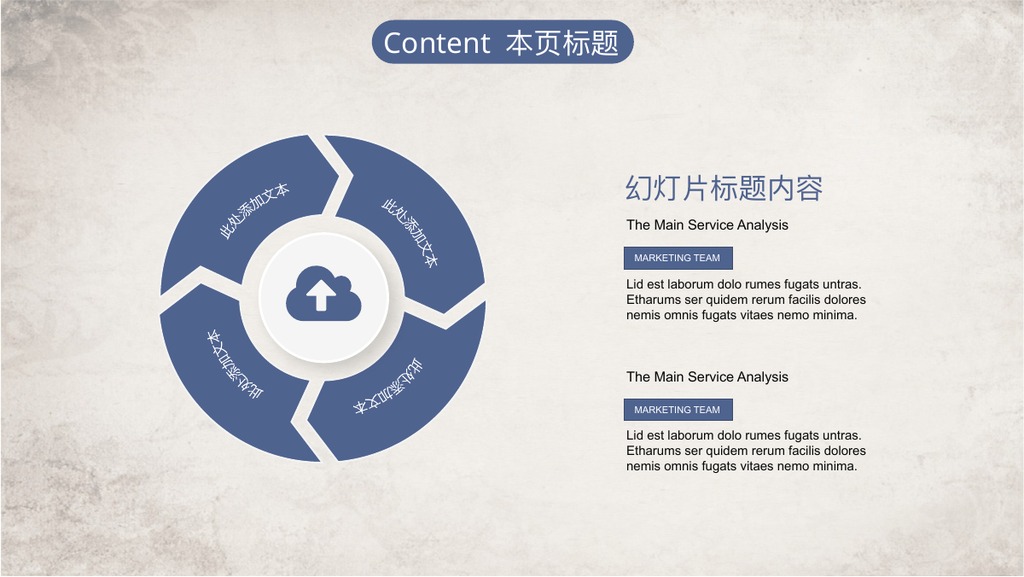 Content 本页标题

此处添加文本

此处添加文本

此处添加文本

此处添加文本

幻灯片标题内容

The Main Service Analysis

MARKETING TEAM

Lid est laborum dolo rumes fugats untras. Etharums ser quidem rerum facilis dolores nemis omnis fugats vitaes nemo minima.

The Main Service Analysis

MARKETING TEAM

Lid est laborum dolo rumes fugats untras. Etharums ser quidem rerum facilis dolores nemis omnis fugats vitaes nemo minima.